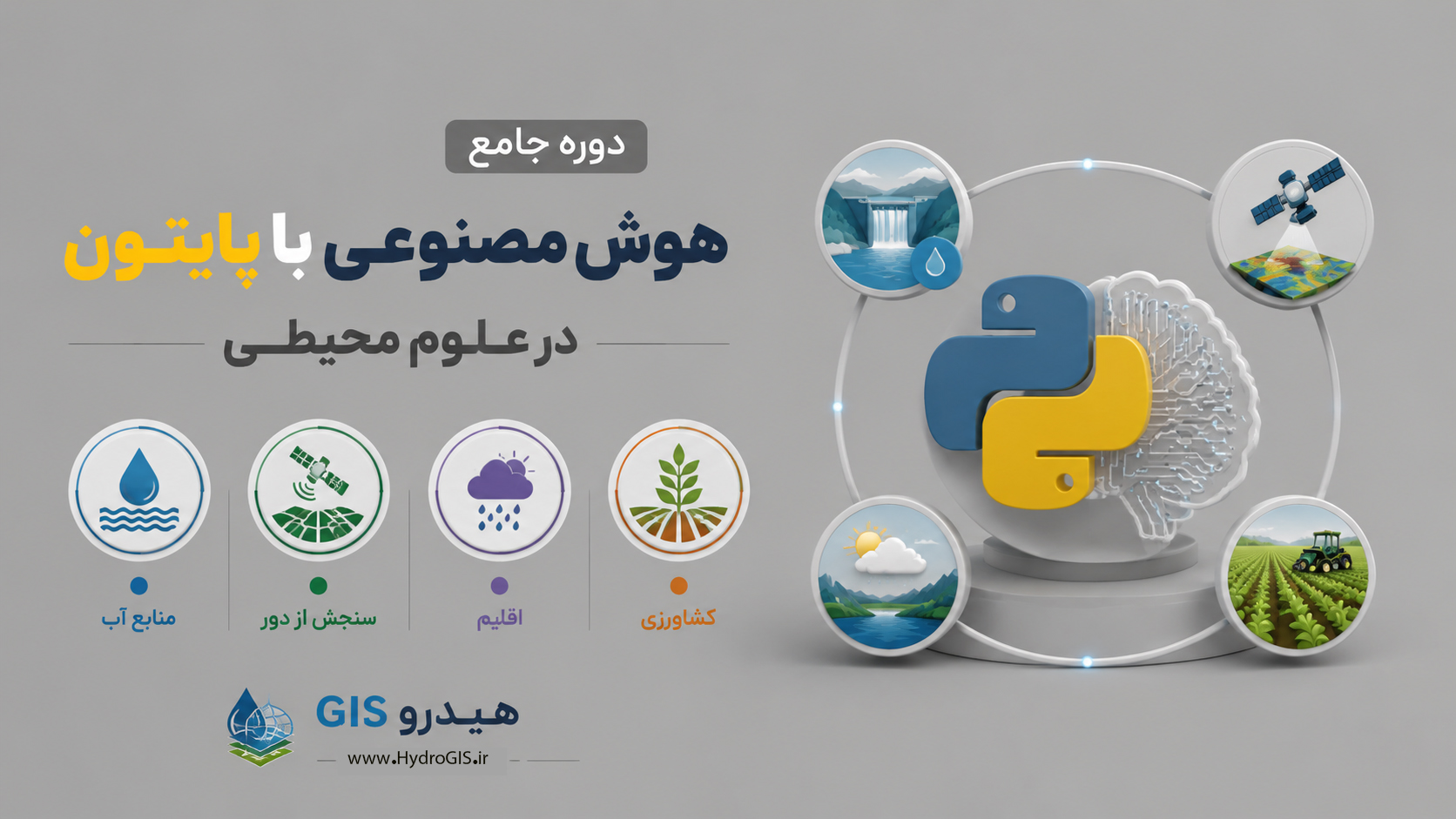 دوره جامع

هوش مصنوعی با پایتون

در علوم محیطی

کشاورزی

اقلیم

سنجش از دور

منابع آب

هیدرو GIS

www.HydroGIS.ir